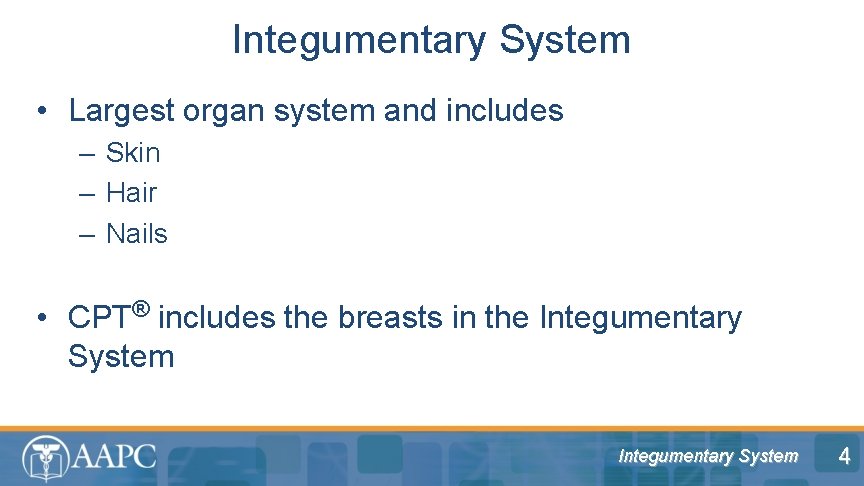 Integumentary System

• Largest organ system and includes
– Skin
– Hair
– Nails

• CPT® includes the breasts in the Integumentary System

AAPC

Integumentary System

4